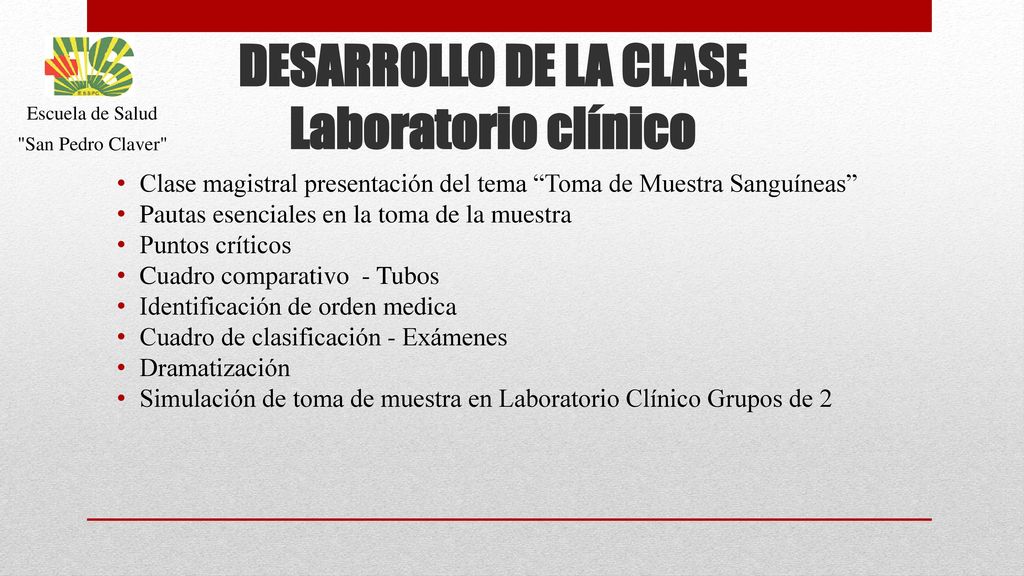 Escuela de Salud
"San Pedro Claver"

DESARROLLO DE LA CLASE
Laboratorio clínico

• Clase magistral presentación del tema “Toma de Muestra Sanguíneas”
• Pautas esenciales en la toma de la muestra
• Puntos críticos
• Cuadro comparativo - Tubos
• Identificación de orden medica
• Cuadro de clasificación - Exámenes
• Dramatización
• Simulación de toma de muestra en Laboratorio Clínico Grupos de 2